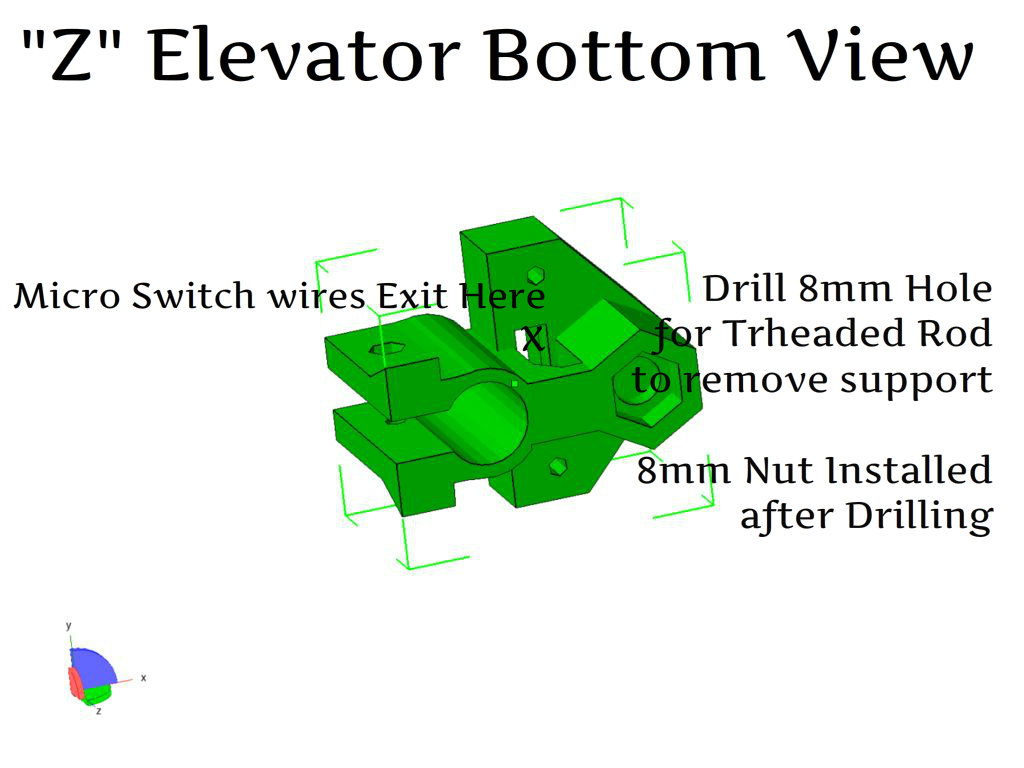 "Z" Elevator Bottom View

Micro Switch wires Exit Here
X

Drill 8mm Hole
for Trheaded Rod
to remove support

8mm Nut Installed
after Drilling

y
x
z